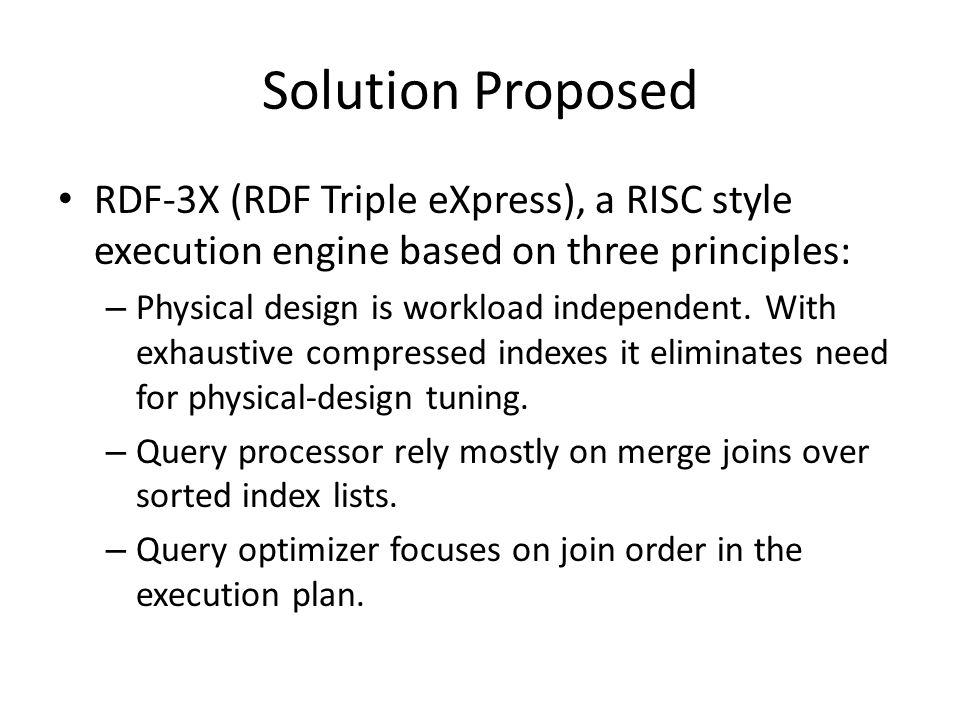 Solution Proposed

• RDF-3X (RDF Triple eXpress), a RISC style execution engine based on three principles:

– Physical design is workload independent. With exhaustive compressed indexes it eliminates need for physical-design tuning.

– Query processor rely mostly on merge joins over sorted index lists.

– Query optimizer focuses on join order in the execution plan.